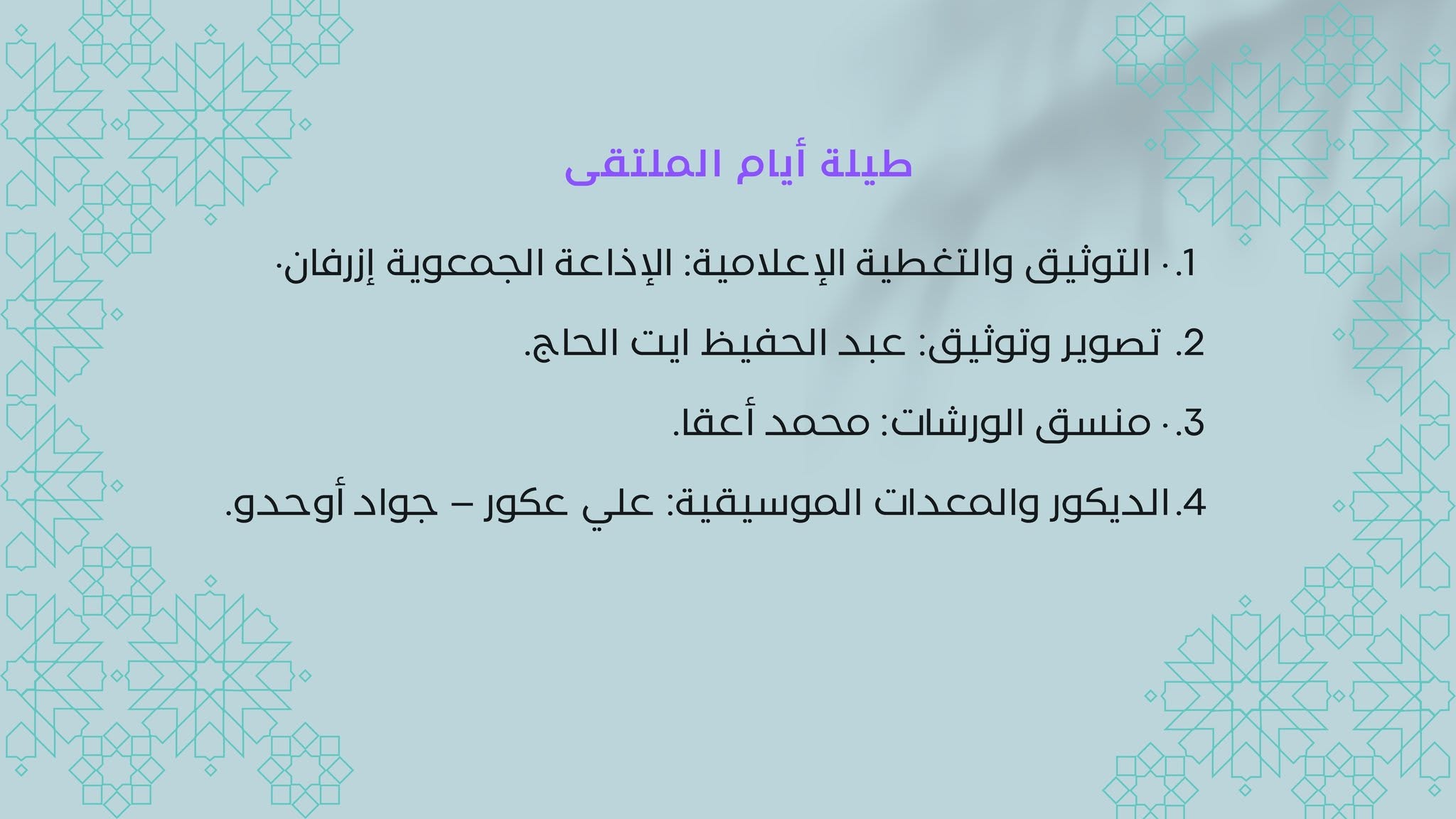 طيلة أيام الملتقى

1. · التوثيق والتغطية الإعلامية: الإذاعة الجمعوية إزرفان·

2. تصوير وتوثيق: عبد الحفيظ ايت الحاج.

3. · منسق الورشات: محمد أعقا.

4. الديكور والمعدات الموسيقية: علي عكور – جواد أوحدو.